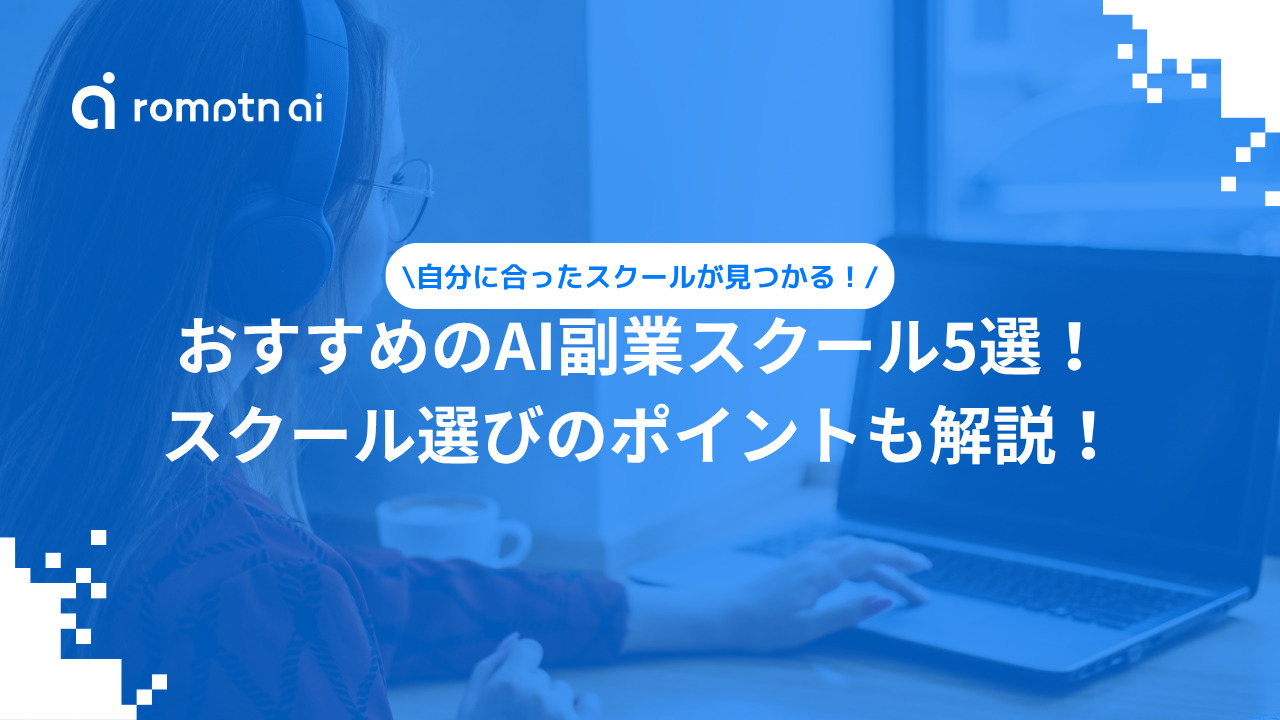 romptn ai

\自分に合ったスクールが見つかる！/

おすすめのAI副業スクール5選！
スクール選びのポイントも解説！